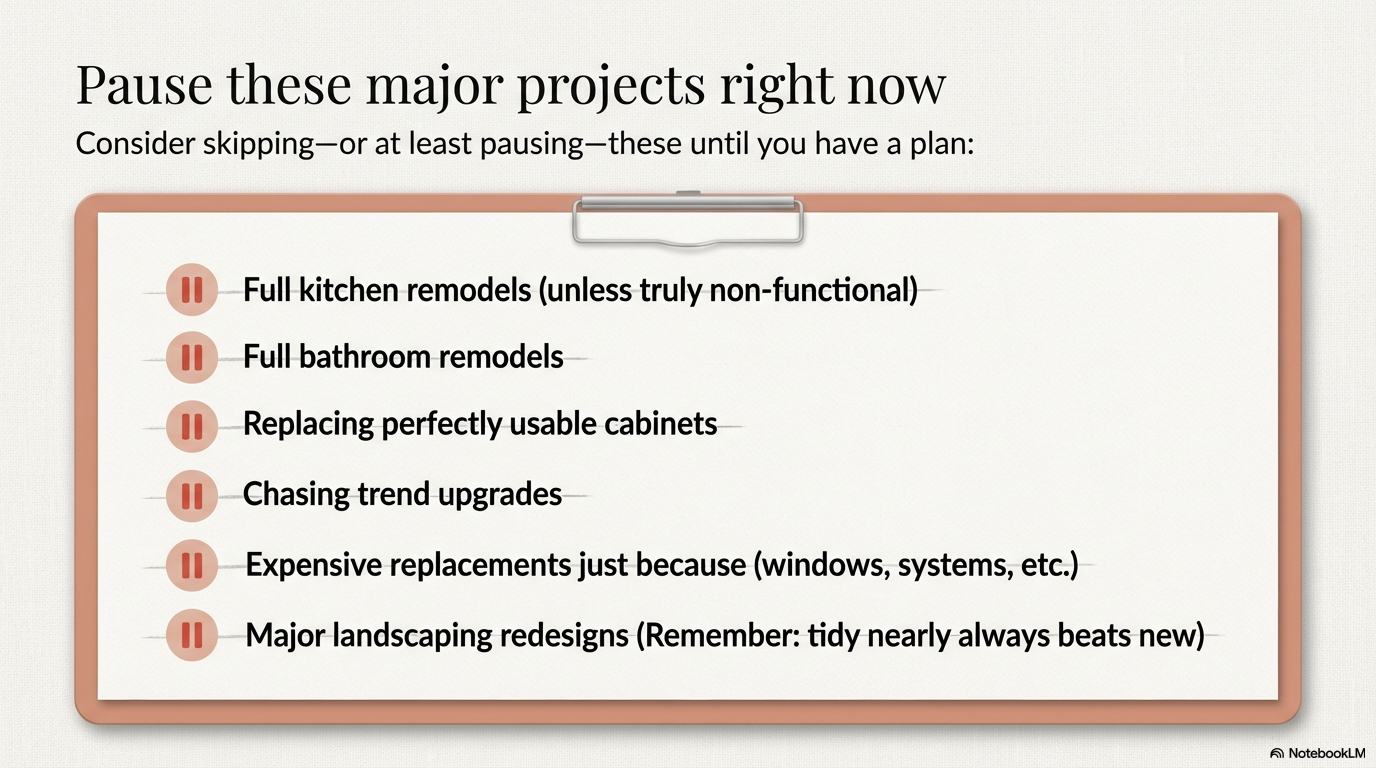 Pause these major projects right now

Consider skipping—or at least pausing—these until you have a plan:

Full kitchen remodels (unless truly non-functional)

Full bathroom remodels

Replacing perfectly usable cabinets

Chasing trend upgrades

Expensive replacements just because (windows, systems, etc.)

Major landscaping redesigns (Remember: tidy nearly always beats new)

NotebookLM